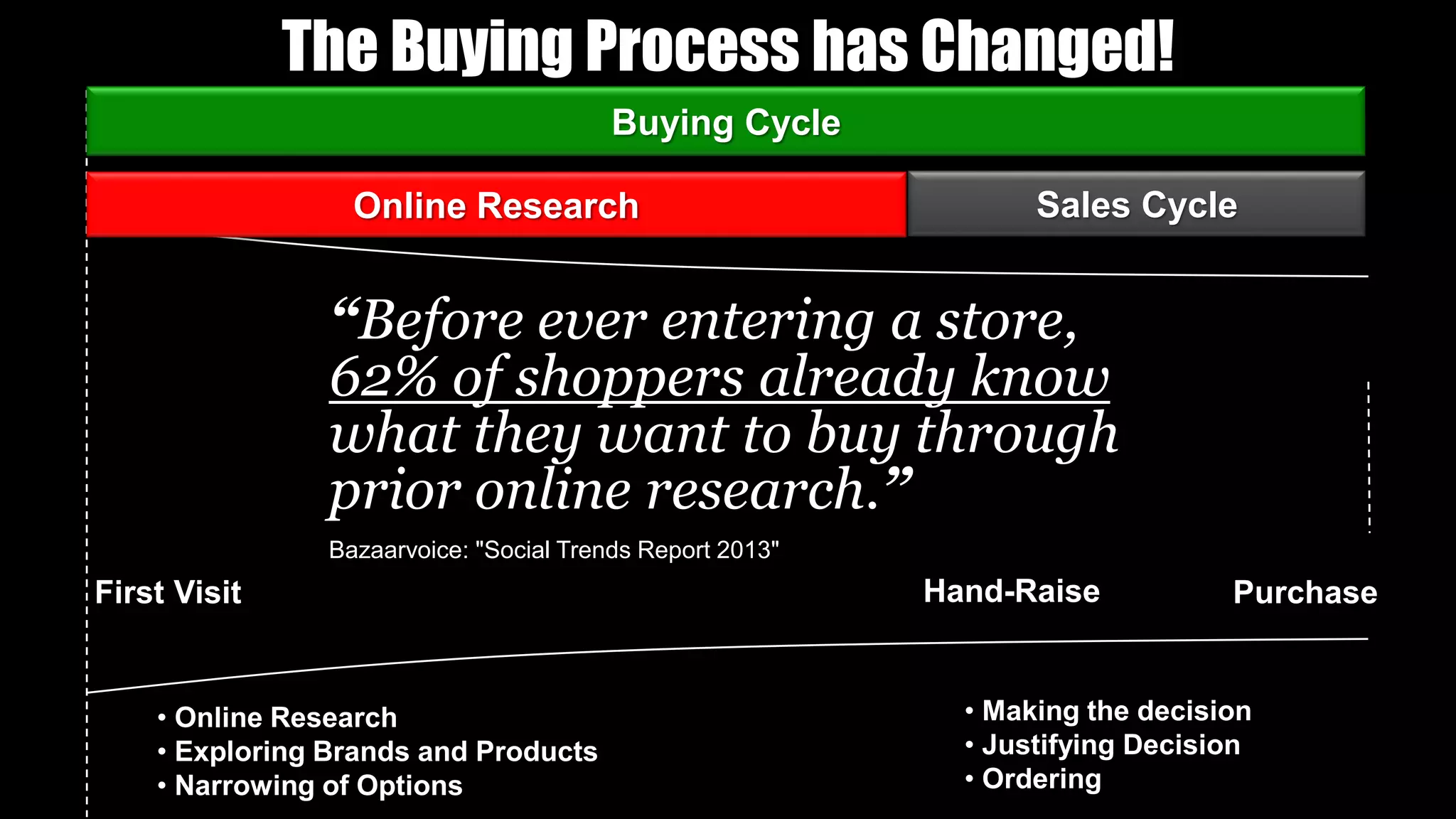 The Buying Process has Changed!

Buying Cycle

Online Research

Sales Cycle

“Before ever entering a store, 62% of shoppers already know what they want to buy through prior online research.”

Bazaarvoice: "Social Trends Report 2013"

First Visit

Hand-Raise

Purchase

• Online Research
• Exploring Brands and Products
• Narrowing of Options

• Making the decision
• Justifying Decision
• Ordering